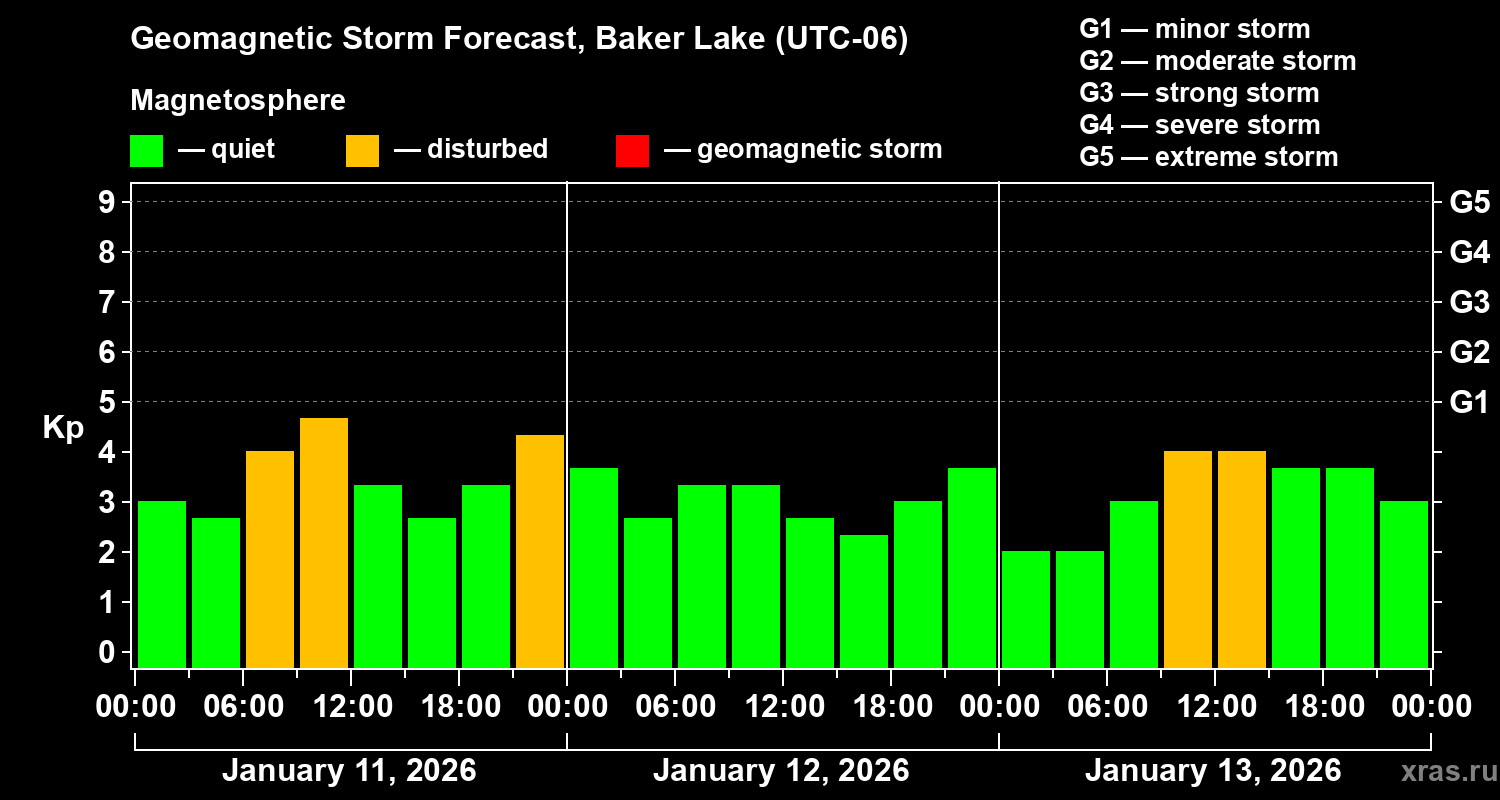 Geomagnetic Storm Forecast, Baker Lake (UTC-06)

Magnetosphere

— quiet — disturbed — geomagnetic storm

G1 — minor storm
G2 — moderate storm
G3 — strong storm
G4 — severe storm
G5 — extreme storm

Kp

9
8
7
6
5
4
3
2
1
0

G5
G4
G3
G2
G1

00:00 06:00 12:00 18:00 00:00 06:00 12:00 18:00 00:00 06:00 12:00 18:00 00:00

January 11, 2026
January 12, 2026
January 13, 2026

xras.ru